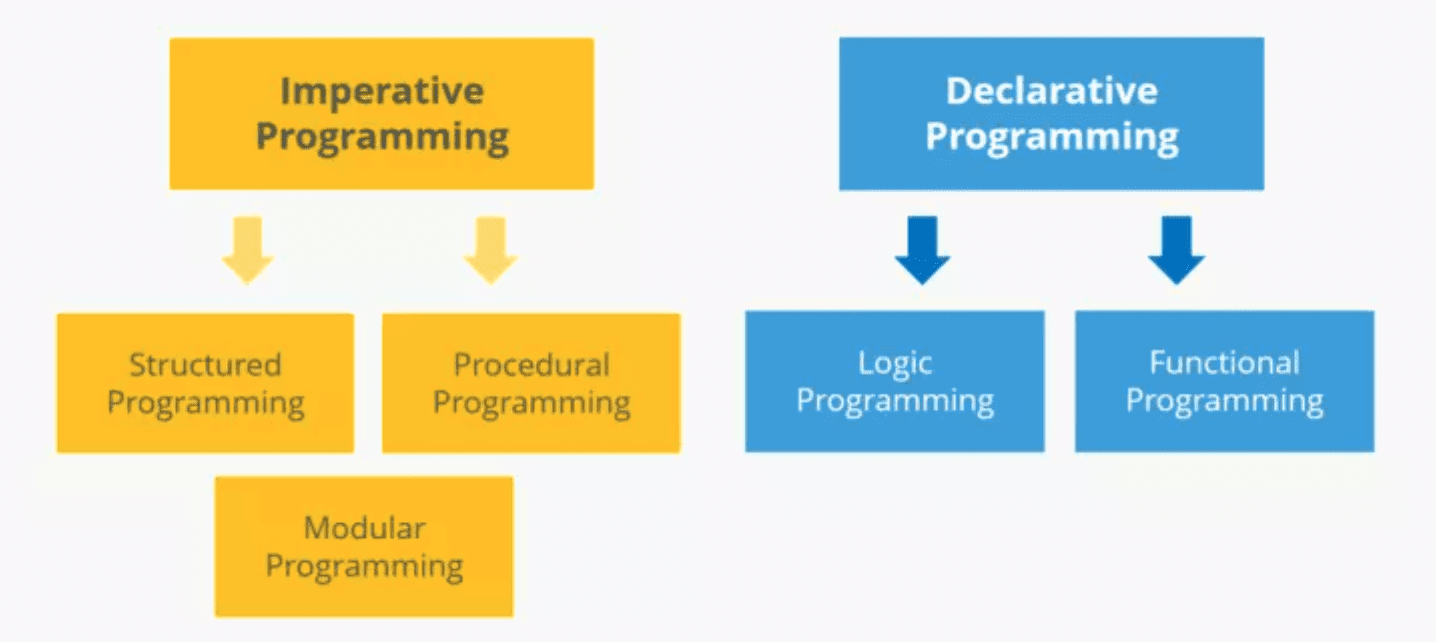 Imperative Programming

Structured Programming

Procedural Programming

Modular Programming

Declarative Programming

Logic Programming

Functional Programming